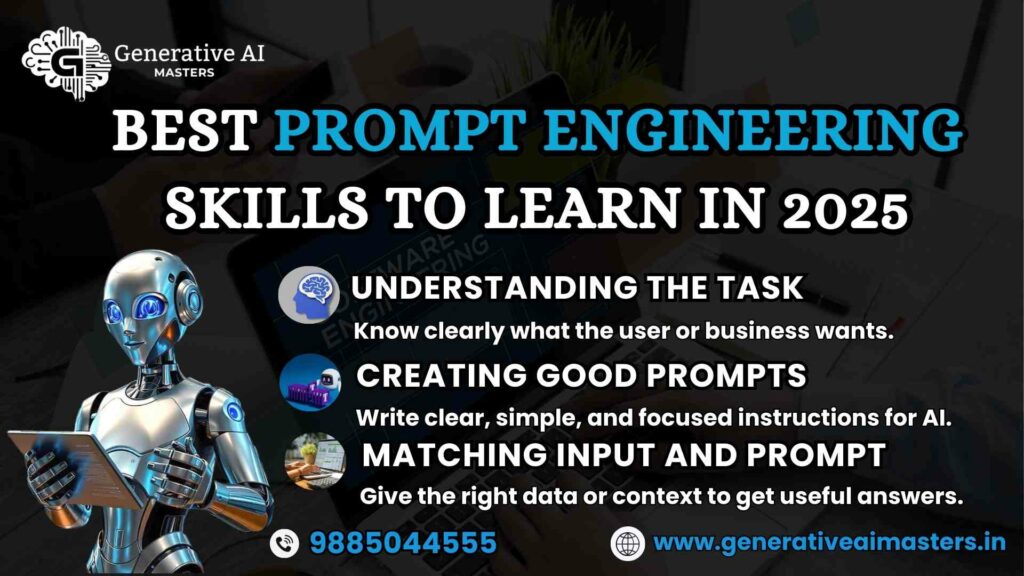 Generative AI
MASTERS

BEST PROMPT ENGINEERING SKILLS TO LEARN IN 2025

UNDERSTANDING THE TASK
Know clearly what the user or business wants.

CREATING GOOD PROMPTS
Write clear, simple, and focused instructions for AI.

MATCHING INPUT AND PROMPT
Give the right data or context to get useful answers.

9885044555

www.generativeaimasters.in